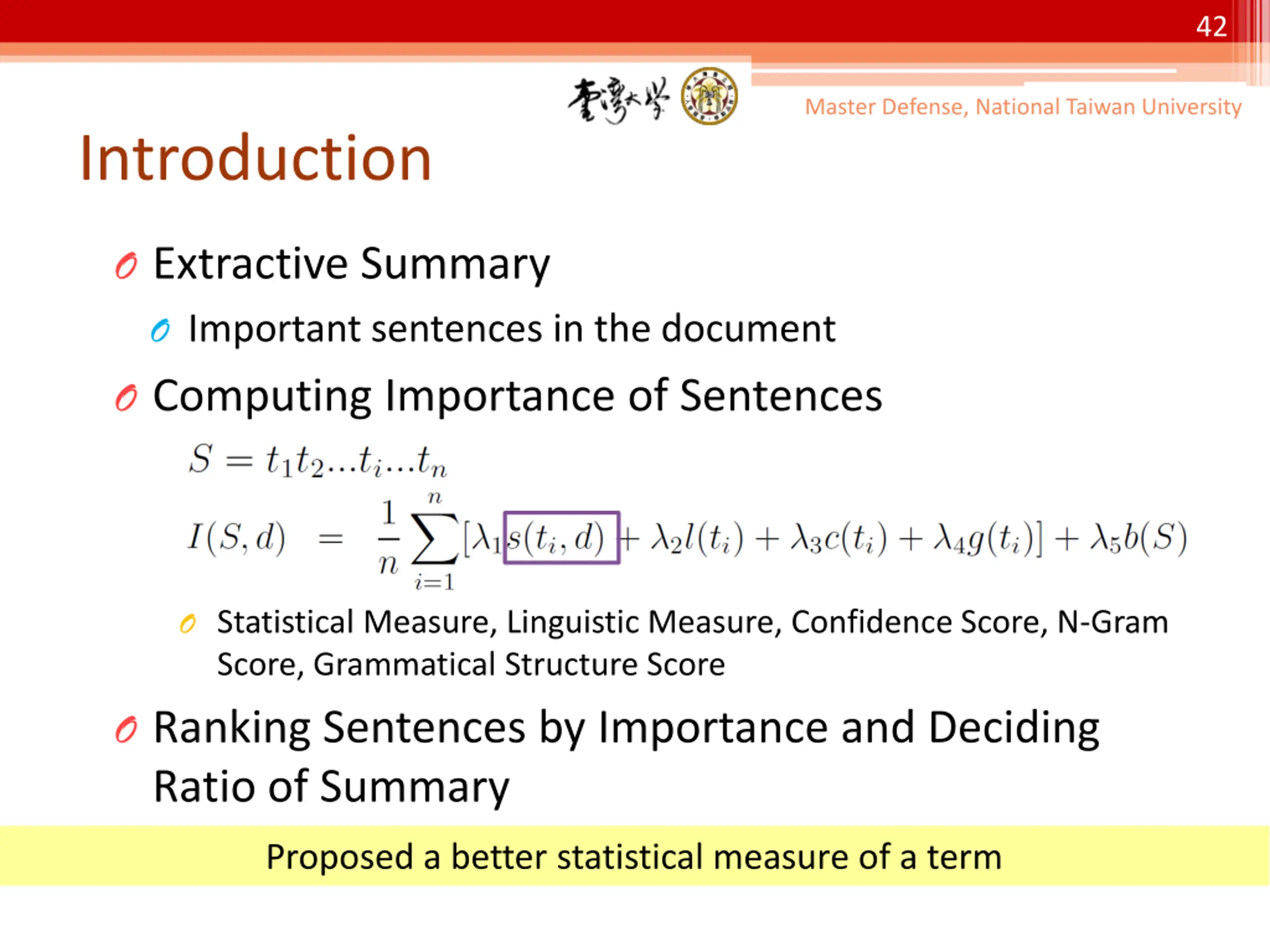 42

臺灣大學

Master Defense, National Taiwan University

Introduction

Extractive Summary

Important sentences in the document

Computing Importance of Sentences

$S = t_1 t_2 ... t_i ... t_n$

$I(S,d) = \frac{1}{n}\sum_{i=1}^{n}[\lambda_1 s(t_i,d) + \lambda_2 l(t_i) + \lambda_3 c(t_i) + \lambda_4 g(t_i)] + \lambda_5 b(S)$

Statistical Measure, Linguistic Measure, Confidence Score, N-Gram Score, Grammatical Structure Score

Ranking Sentences by Importance and Deciding Ratio of Summary

Proposed a better statistical measure of a term